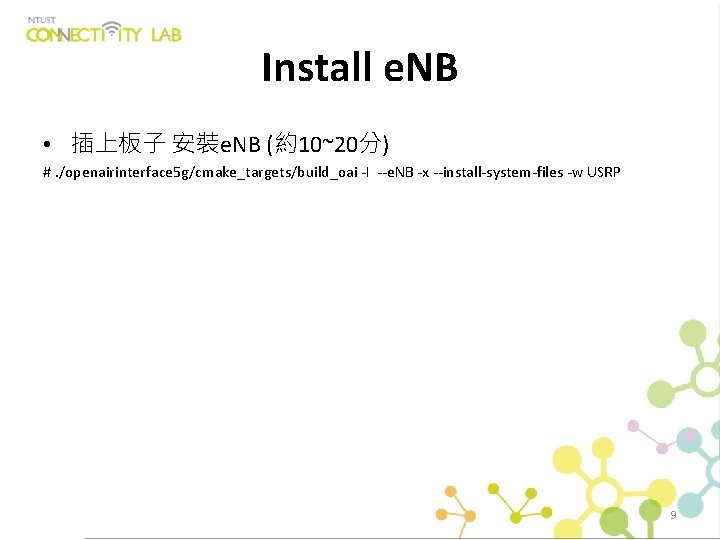 NTUST
CONNECTIVITY LAB

Install eNB

• 插上板子 安裝eNB (約10~20分)

# ./openairinterface5g/cmake_targets/build_oai -I --eNB -x --install-system-files -w USRP

9